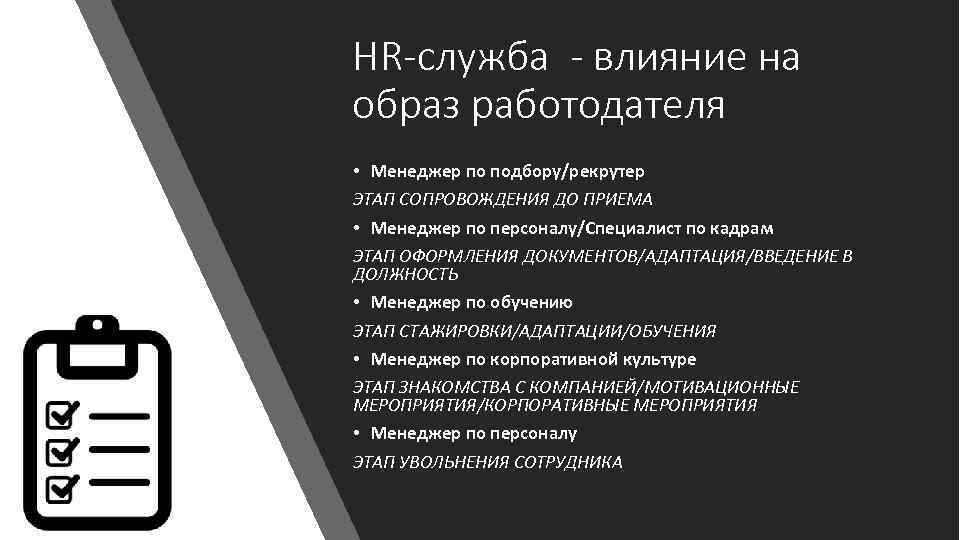 HR-служба - влияние на образ работодателя

• Менеджер по подбору/рекрутер

ЭТАП СОПРОВОЖДЕНИЯ ДО ПРИЕМА

• Менеджер по персоналу/Специалист по кадрам

ЭТАП ОФОРМЛЕНИЯ ДОКУМЕНТОВ/АДАПТАЦИЯ/ВВЕДЕНИЕ В ДОЛЖНОСТЬ

• Менеджер по обучению

ЭТАП СТАЖИРОВКИ/АДАПТАЦИИ/ОБУЧЕНИЯ

• Менеджер по корпоративной культуре

ЭТАП ЗНАКОМСТВА С КОМПАНИЕЙ/МОТИВАЦИОННЫЕ МЕРОПРИЯТИЯ/КОРПОРАТИВНЫЕ МЕРОПРИЯТИЯ

• Менеджер по персоналу

ЭТАП УВОЛЬНЕНИЯ СОТРУДНИКА